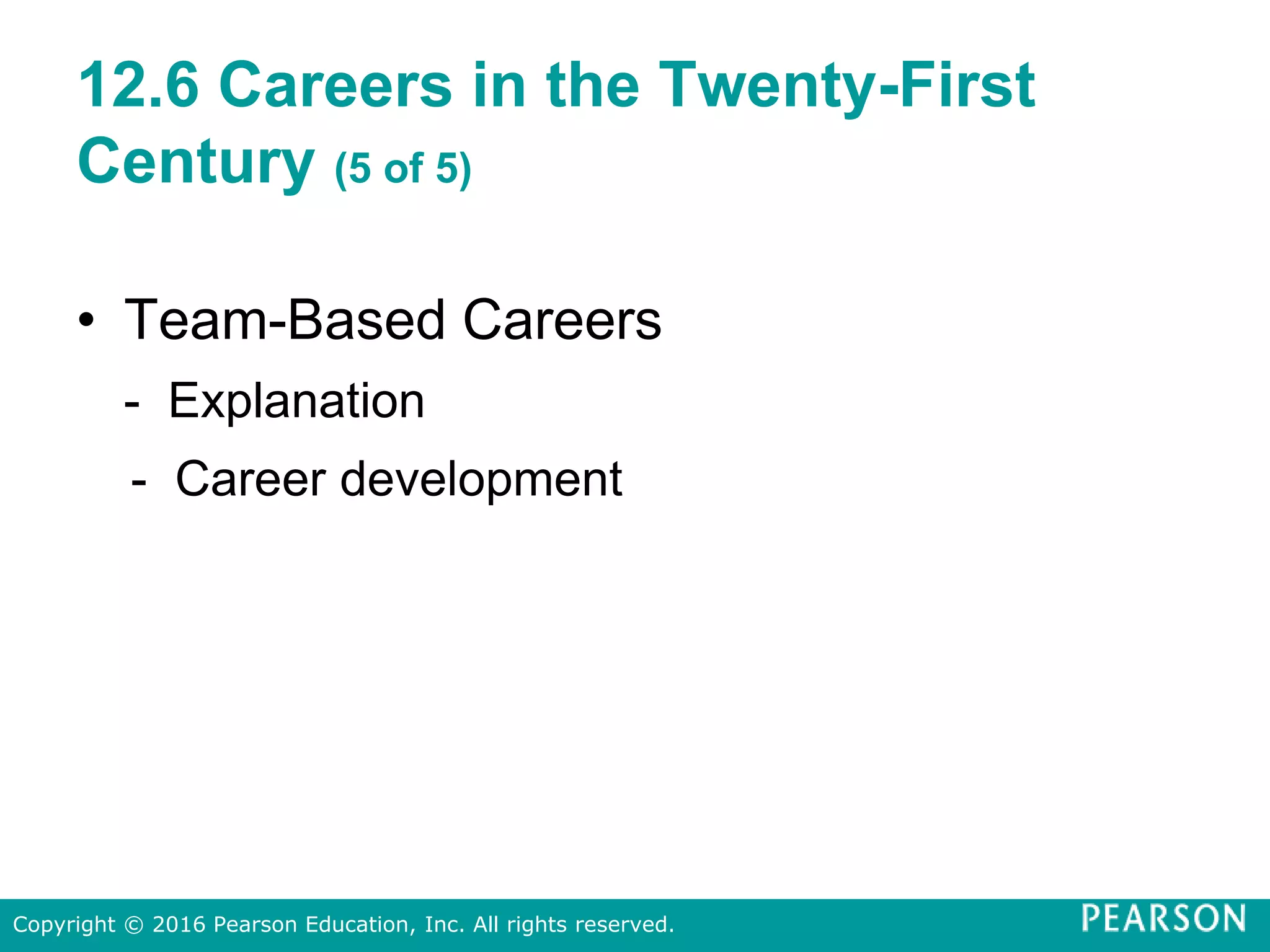 12.6 Careers in the Twenty-First Century (5 of 5)

• Team-Based Careers
- Explanation
- Career development

Copyright © 2016 Pearson Education, Inc. All rights reserved.

PEARSON